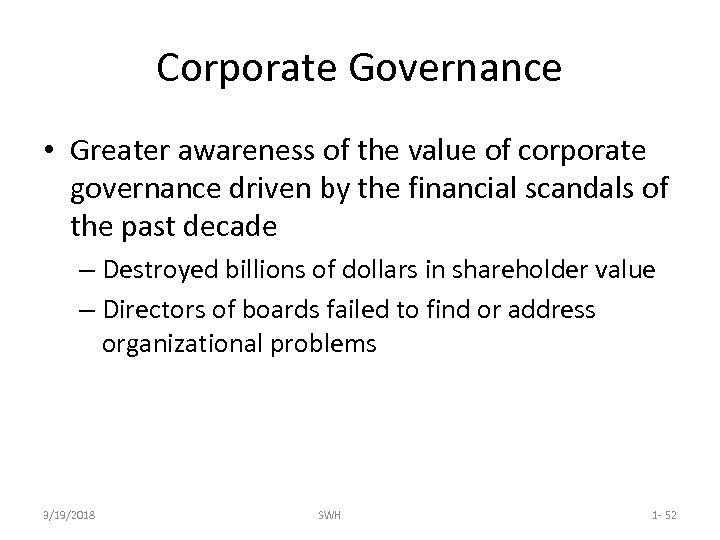 Corporate Governance

• Greater awareness of the value of corporate governance driven by the financial scandals of the past decade

– Destroyed billions of dollars in shareholder value

– Directors of boards failed to find or address organizational problems

3/19/2018

SWH

1- 52